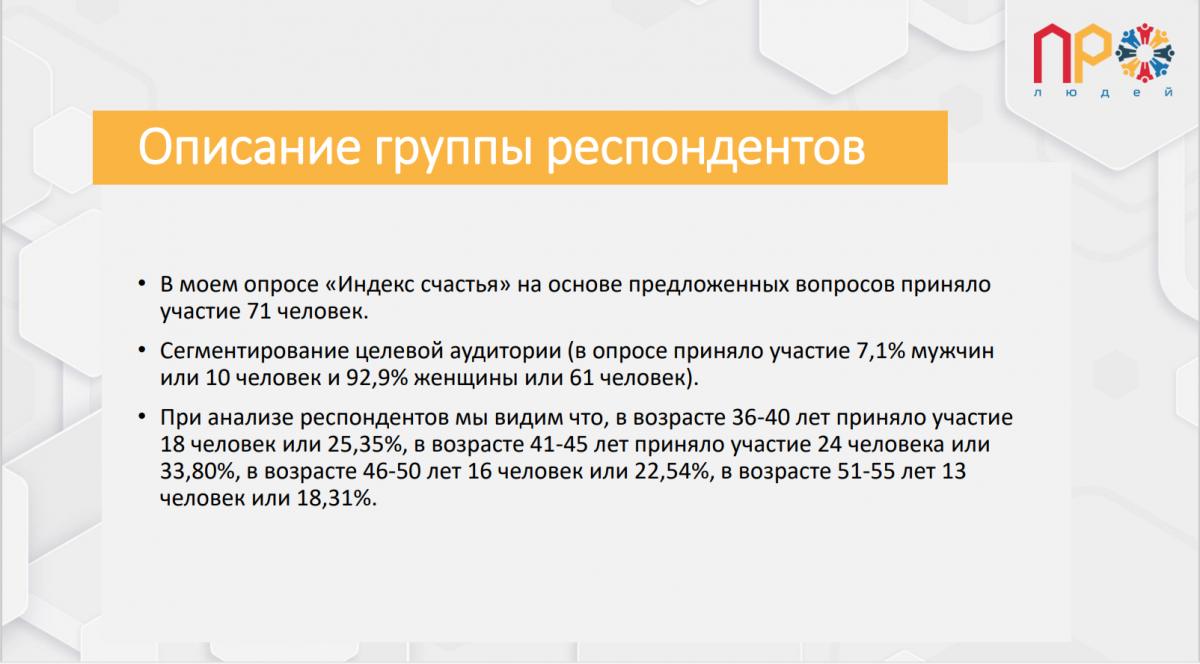 ПРО
людей

Описание группы респондентов

• В моем опросе «Индекс счастья» на основе предложенных вопросов приняло участие 71 человек.

• Сегментирование целевой аудитории (в опросе приняло участие 7,1% мужчин или 10 человек и 92,9% женщины или 61 человек).

• При анализе респондентов мы видим что, в возрасте 36-40 лет приняло участие 18 человек или 25,35%, в возрасте 41-45 лет приняло участие 24 человека или 33,80%, в возрасте 46-50 лет 16 человек или 22,54%, в возрасте 51-55 лет 13 человек или 18,31%.